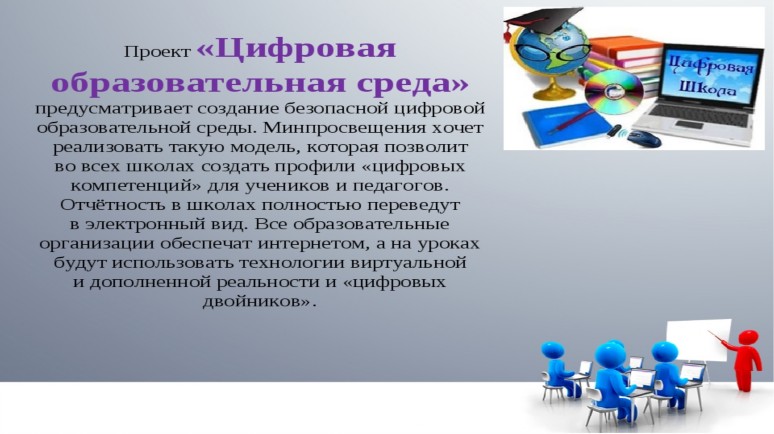 Проект «Цифровая образовательная среда» предусматривает создание безопасной цифровой образовательной среды. Минпросвещения хочет реализовать такую модель, которая позволит во всех школах создать профили «цифровых компетенций» для учеников и педагогов. Отчётность в школах полностью переведут в электронный вид. Все образовательные организации обеспечат интернетом, а на уроках будут использовать технологии виртуальной и дополненной реальности и «цифровых двойников».

Цифровая Школа